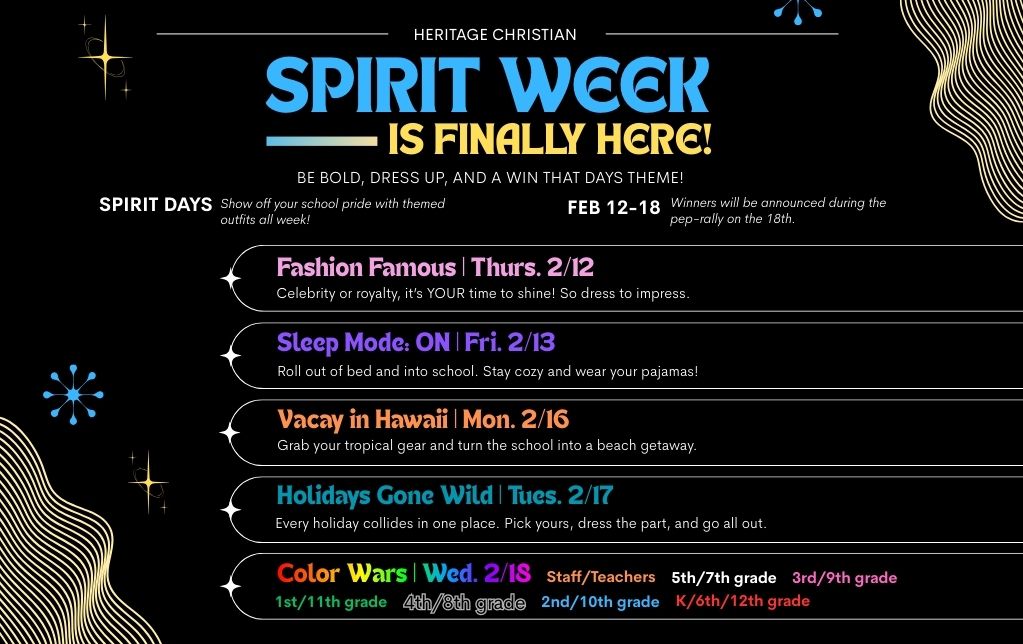 HERITAGE CHRISTIAN

SPIRIT WEEK

IS FINALLY HERE!

BE BOLD, DRESS UP, AND A WIN THAT DAYS THEME!

SPIRIT DAYS Show off your school pride with themed outfits all week!

FEB 12-18 Winners will be announced during the pep-rally on the 18th.

Fashion Famous | Thurs. 2/12
Celebrity or royalty, it's YOUR time to shine! So dress to impress.

Sleep Mode: ON | Fri. 2/13
Roll out of bed and into school. Stay cozy and wear your pajamas!

Vacay in Hawaii | Mon. 2/16
Grab your tropical gear and turn the school into a beach getaway.

Holidays Gone Wild | Tues. 2/17
Every holiday collides in one place. Pick yours, dress the part, and go all out.

Color Wars | Wed. 2/18 Staff/Teachers 5th/7th grade 3rd/9th grade
1st/11th grade 4th/8th grade 2nd/10th grade K/6th/12th grade